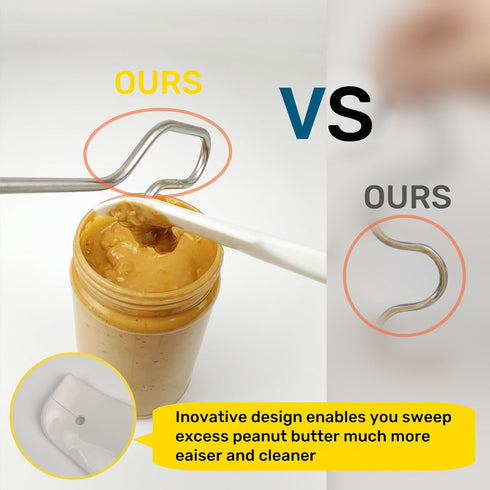 OURS

VS

OURS

Inovative design enables you sweep excess peanut butter much more eaiser and cleaner